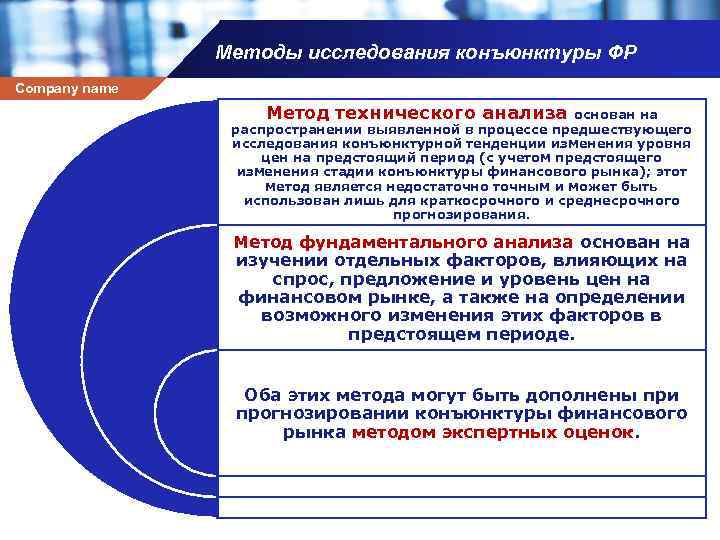 Методы исследования конъюнктуры ФР

Company name

Метод технического анализа основан на распространении выявленной в процессе предшествующего исследования конъюнктурной тенденции изменения уровня цен на предстоящий период (с учетом предстоящего изменения стадии конъюнктуры финансового рынка); этот метод является недостаточно точным и может быть использован лишь для краткосрочного и среднесрочного прогнозирования.

Метод фундаментального анализа основан на изучении отдельных факторов, влияющих на спрос, предложение и уровень цен на финансовом рынке, а также на определении возможного изменения этих факторов в предстоящем периоде.

Оба этих метода могут быть дополнены при прогнозировании конъюнктуры финансового рынка методом экспертных оценок.